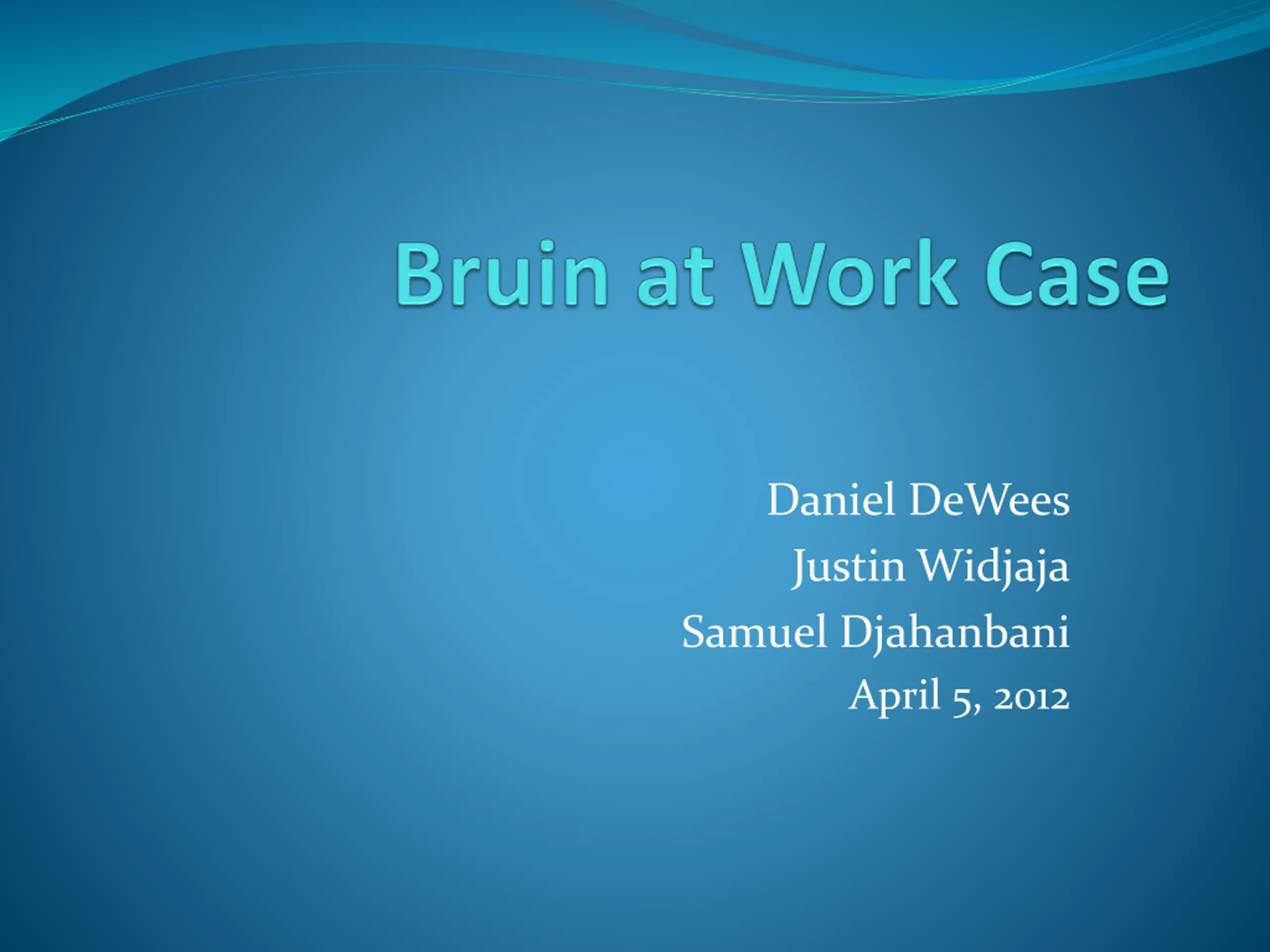 Bruin at Work Case

Daniel DeWees
Justin Widjaja
Samuel Djahanbani
April 5, 2012